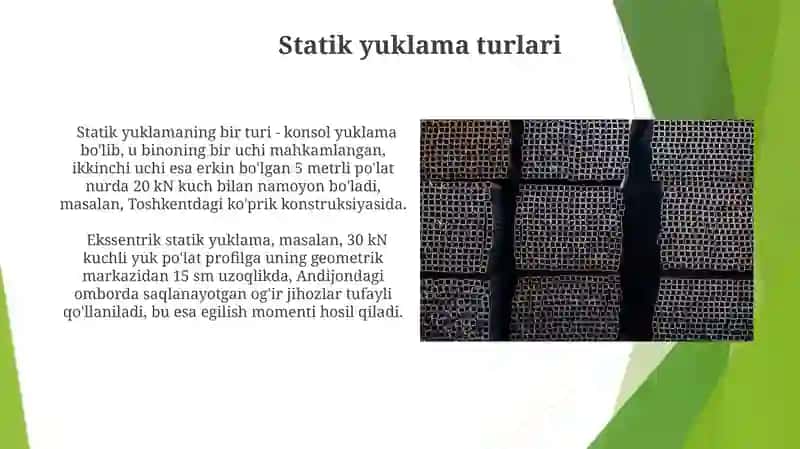 Statik yuklama turlari

Statik yuklamaning bir turi - konsol yuklama bo'lib, u binoning bir uchi mahkamlangan, ikkinchi uchi esa erkin bo'lgan 5 metrli po'lat nurda 20 kN kuch bilan namoyon bo'ladi, masalan, Toshkentdagi ko'prik konstruksiyasida.

Ekssentrik statik yuklama, masalan, 30 kN kuchli yuk po'lat profilga uning geometrik markazidan 15 sm uzoqlikda, Andijondagi omborda saqlanayotgan og'ir jihozlar tufayli qo'llaniladi, bu esa egilish momenti hosil qiladi.